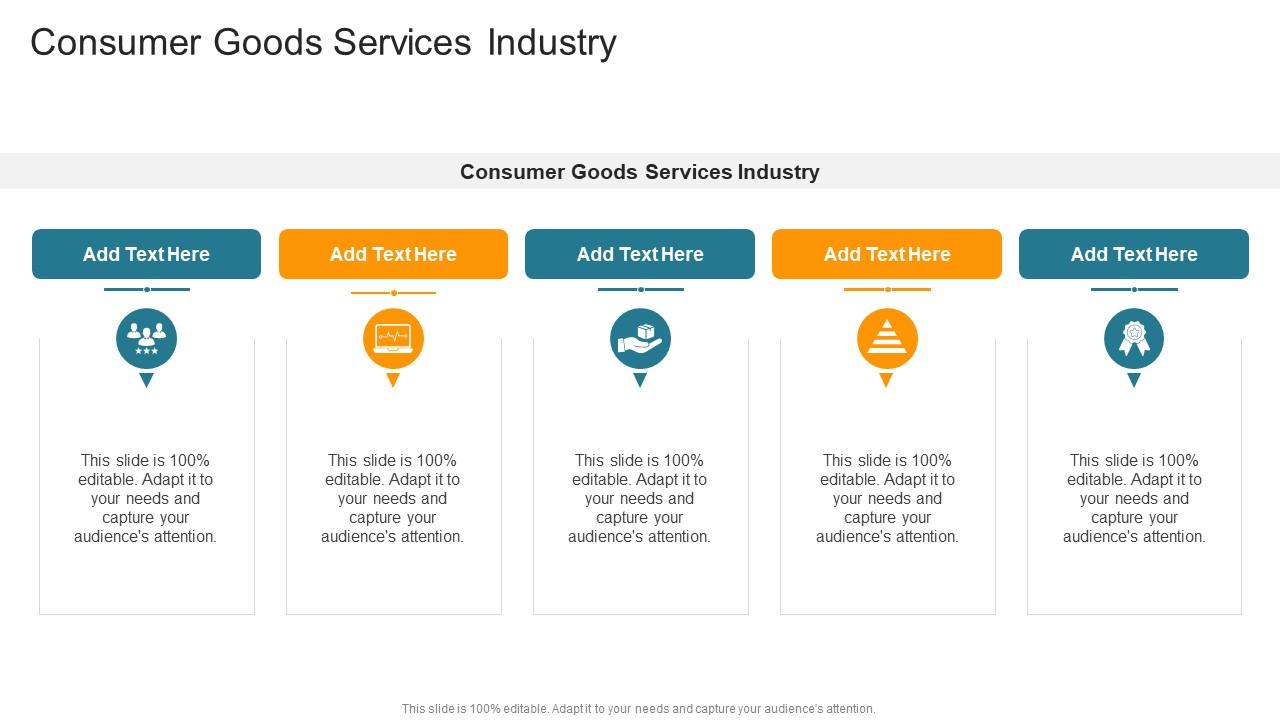 Consumer Goods Services Industry

Consumer Goods Services Industry

Add Text Here

This slide is 100% editable. Adapt it to your needs and capture your audience's attention.

Add Text Here

This slide is 100% editable. Adapt it to your needs and capture your audience's attention.

Add Text Here

This slide is 100% editable. Adapt it to your needs and capture your audience's attention.

Add Text Here

This slide is 100% editable. Adapt it to your needs and capture your audience's attention.

Add Text Here

This slide is 100% editable. Adapt it to your needs and capture your audience's attention.

This slide is 100% editable. Adapt it to your needs and capture your audience's attention.